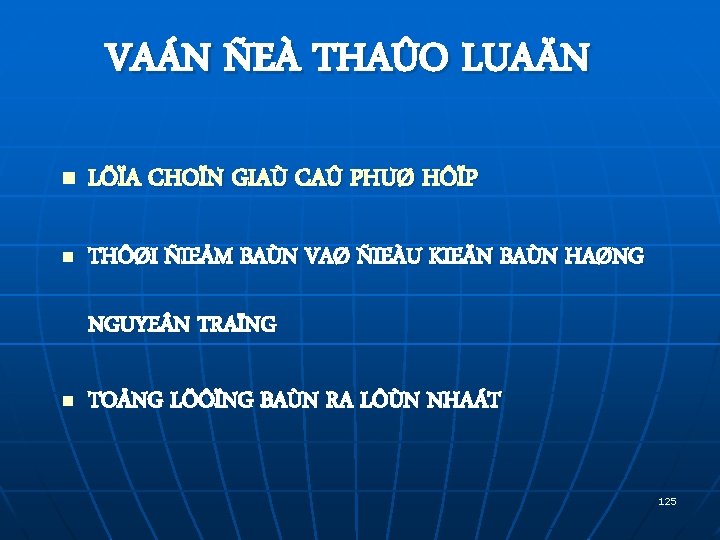 VAÁN ÑEÀ THAÛO LUAÄN

LÖÏA CHOÏN GIAÙ CAÛ PHUØ HÔÏP

THÔØI ÑIEÅM BAÙN VAØ ÑIEÀU KIEÄN BAÙN HAØNG NGUYEÂN TRAÏNG

TOÅNG LÖÔÏNG BAÙN RA LÔÙN NHAÁT

125